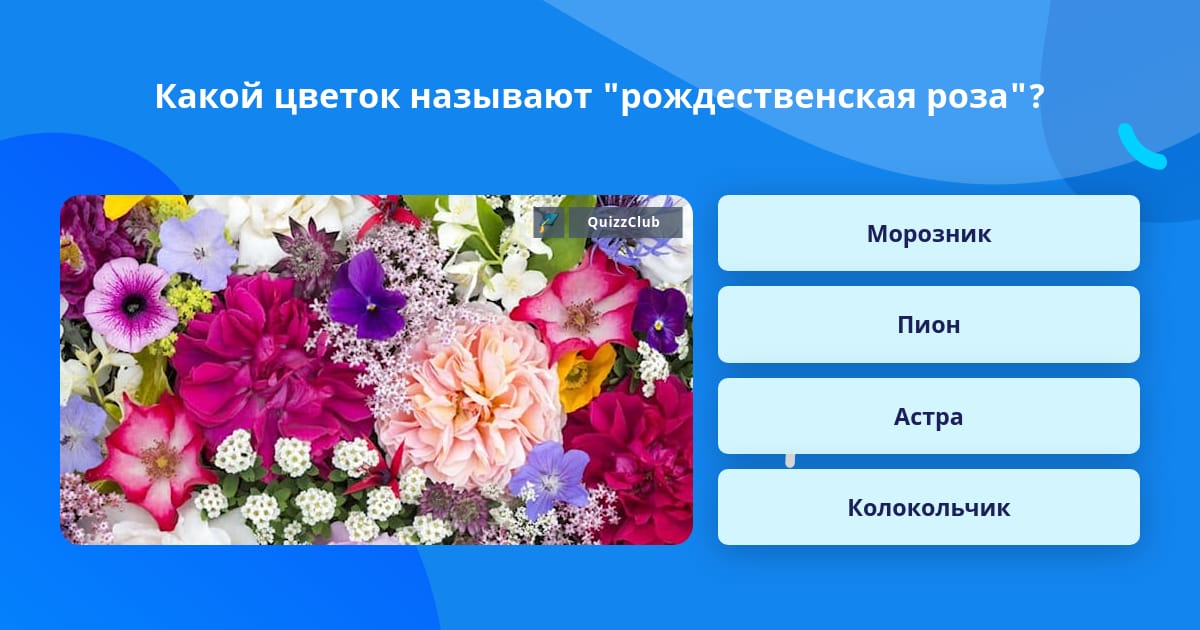 Какой цветок называют "рождественская роза"?

QuizzClub

Морозник

Пион

Астра

Колокольчик